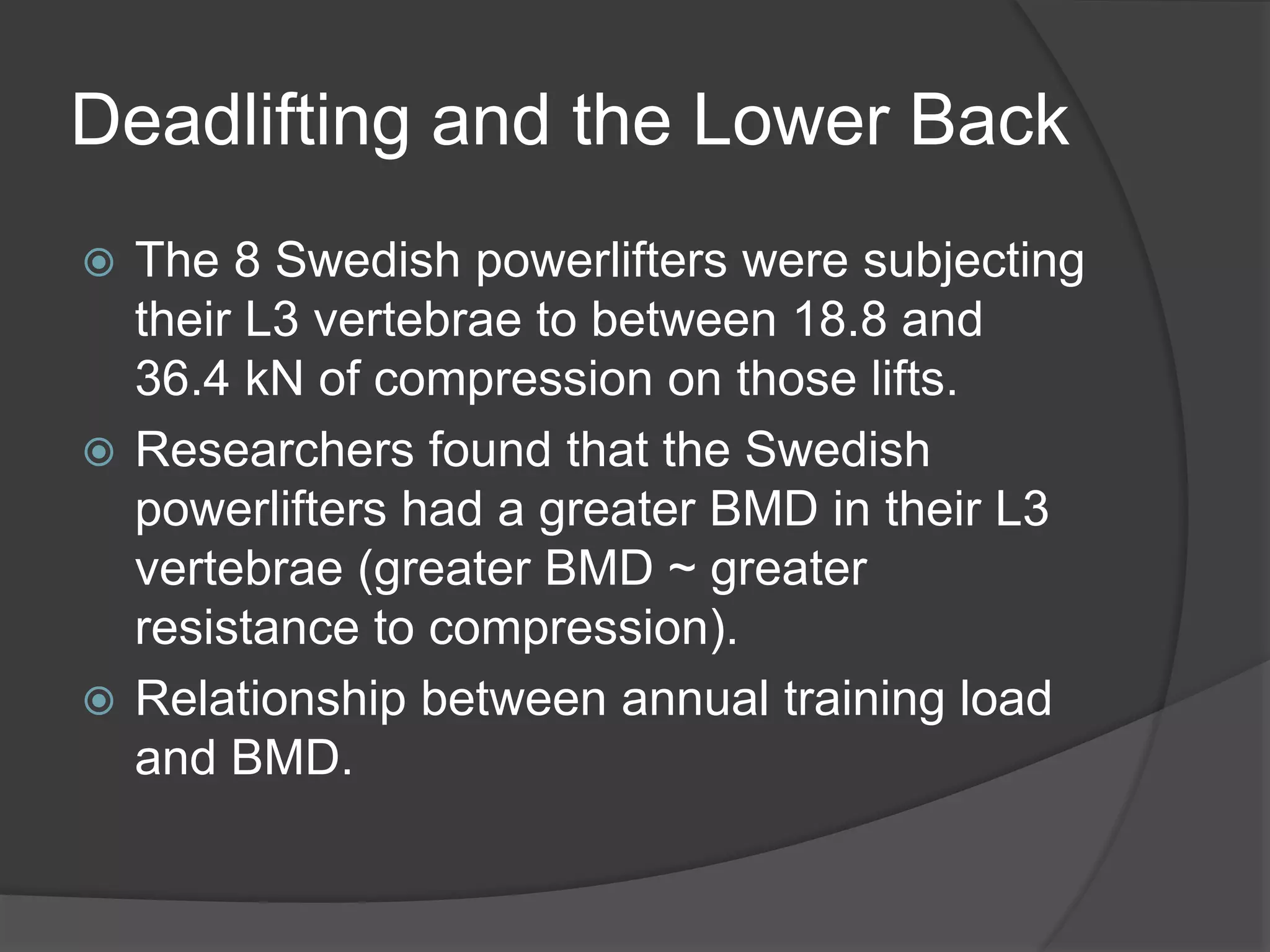 Deadlifting and the Lower Back

The 8 Swedish powerlifters were subjecting their L3 vertebrae to between 18.8 and 36.4 kN of compression on those lifts.

Researchers found that the Swedish powerlifters had a greater BMD in their L3 vertebrae (greater BMD ~ greater resistance to compression).

Relationship between annual training load and BMD.